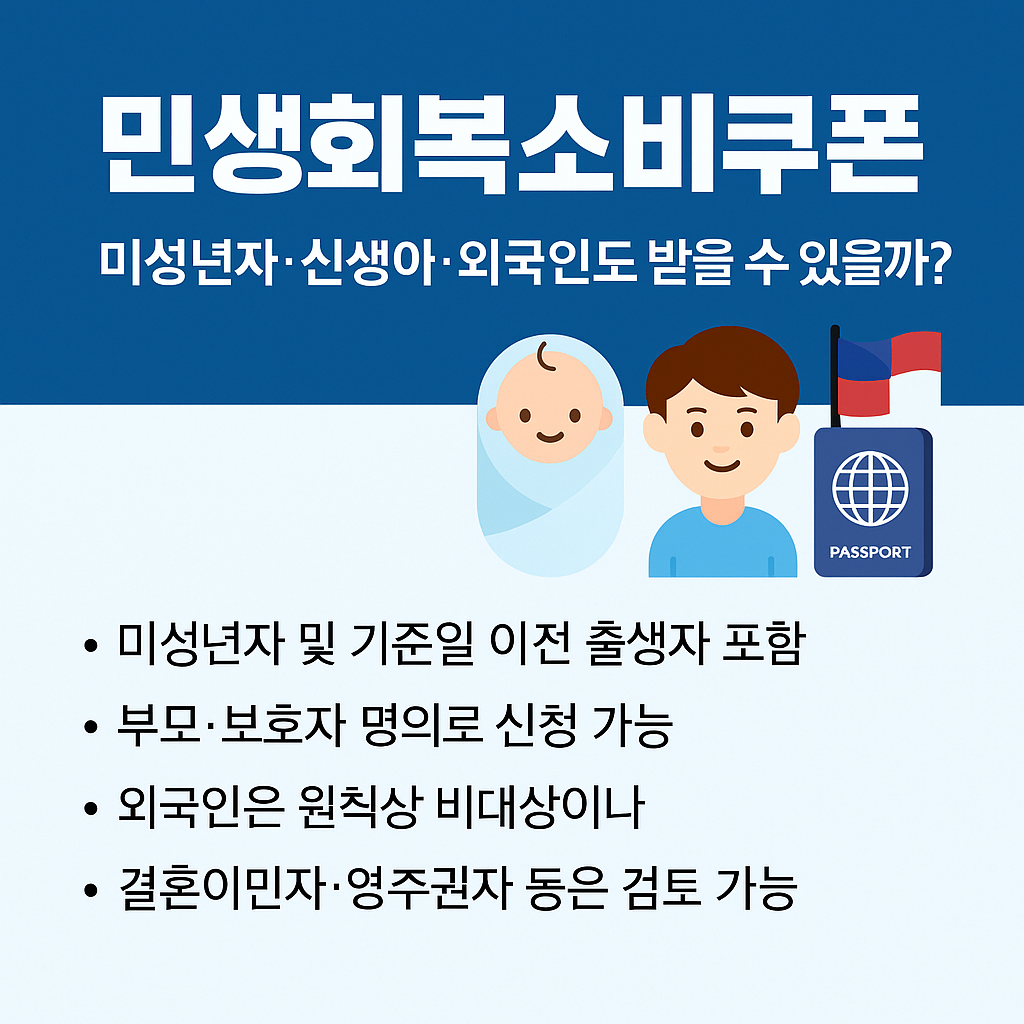 민생회복소비쿠폰

미성년자·신생아·외국인도 받을 수 있을까?

PASSPORT

• 미성년자 및 기준일 이전 출생자 포함
• 부모·보호자 명의로 신청 가능
• 외국인은 원칙상 비대상이나
• 결혼이민자·영주권자 동은 검토 가능